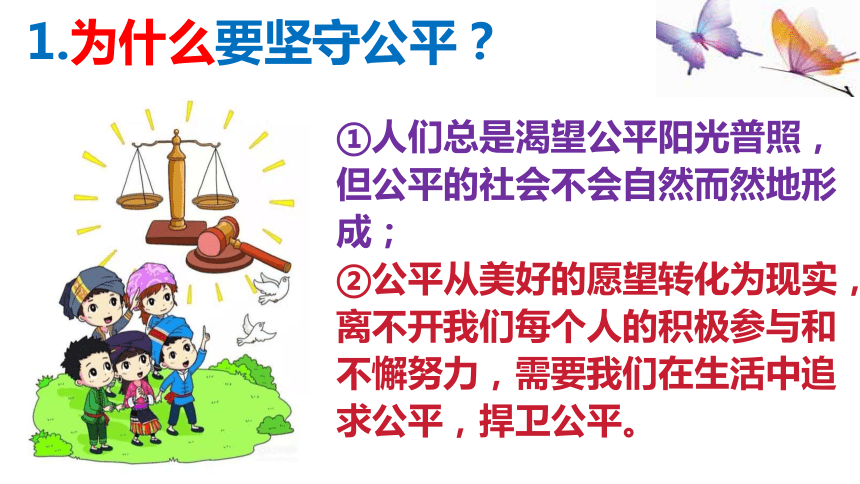 1.为什么要坚守公平？

①人们总是渴望公平阳光普照，但公平的社会不会自然而然地形成；

②公平从美好的愿望转化为现实，离不开我们每个人的积极参与和不懈努力，需要我们在生活中追求公平，捍卫公平。